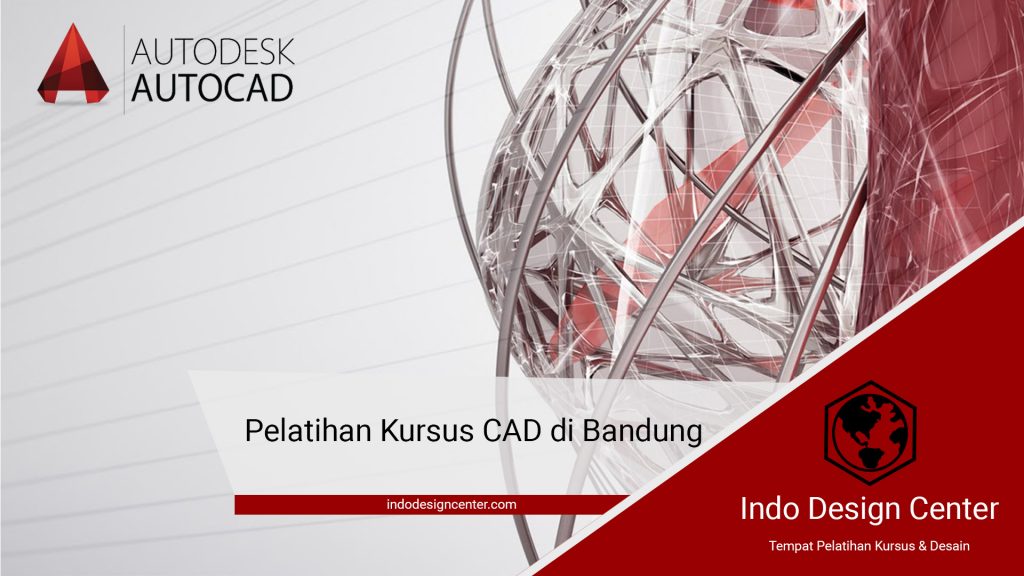 AUTODESK
AUTOCAD

Pelatihan Kursus CAD di Bandung

indodesigncenter.com

Indo Design Center

Tempat Pelatihan Kursus & Desain